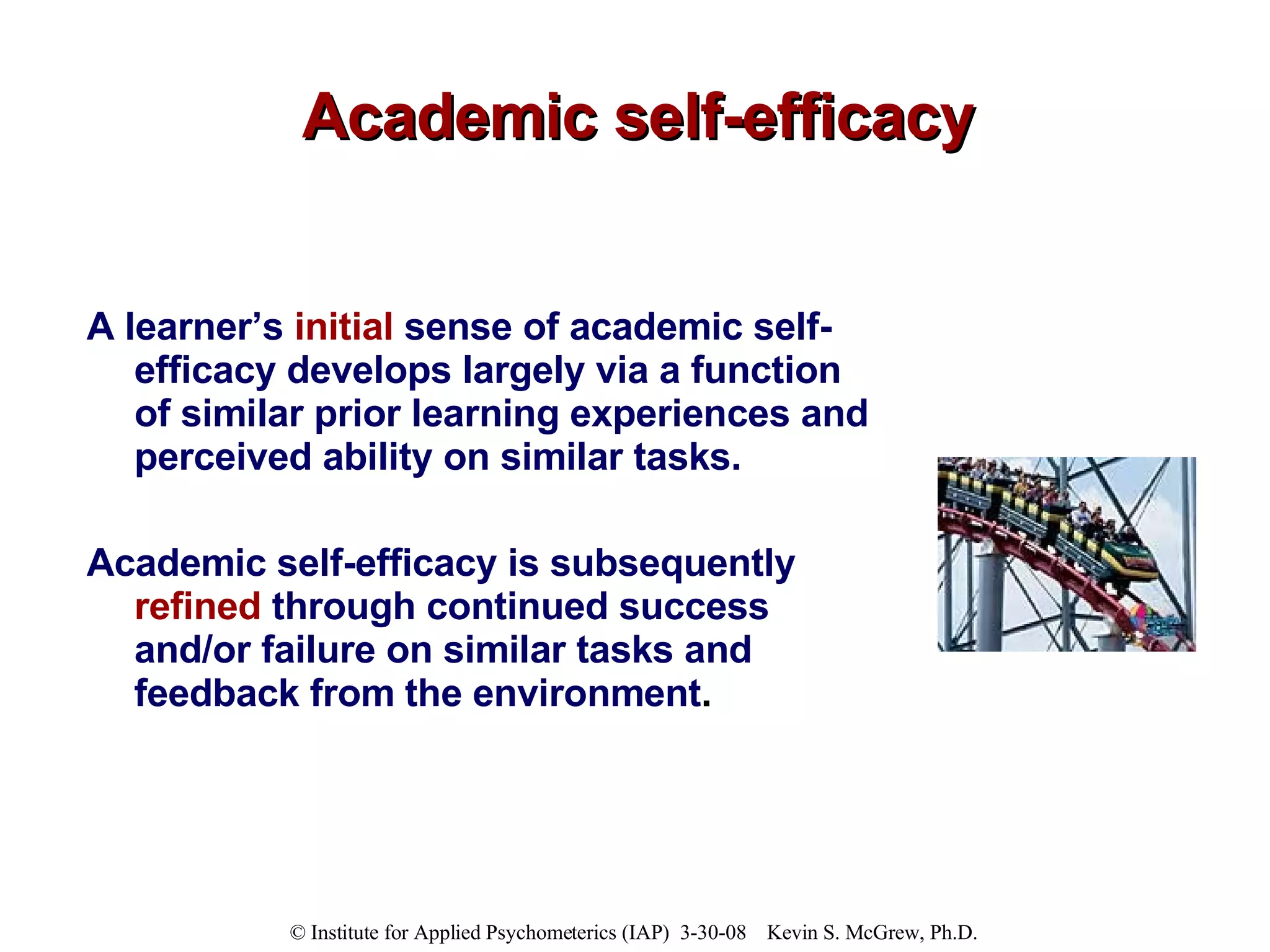 Academic self-efficacy

A learner's initial sense of academic self-efficacy develops largely via a function of similar prior learning experiences and perceived ability on similar tasks.

Academic self-efficacy is subsequently refined through continued success and/or failure on similar tasks and feedback from the environment.

© Institute for Applied Psychometerics (IAP) 3-30-08 Kevin S. McGrew, Ph.D.